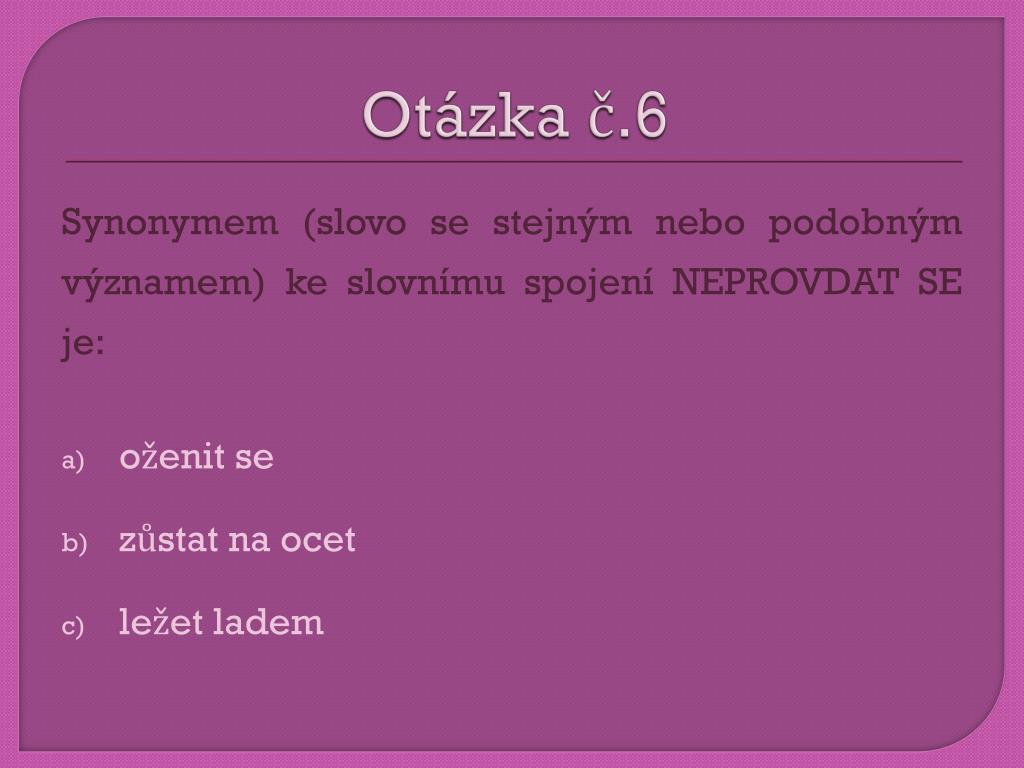 Otázka č.6

Synonymem (slovo se stejným nebo podobným významem) ke slovnímu spojení NEPROVDAT SE je:

a) oženit se

b) zůstat na ocet

c) ležet ladem